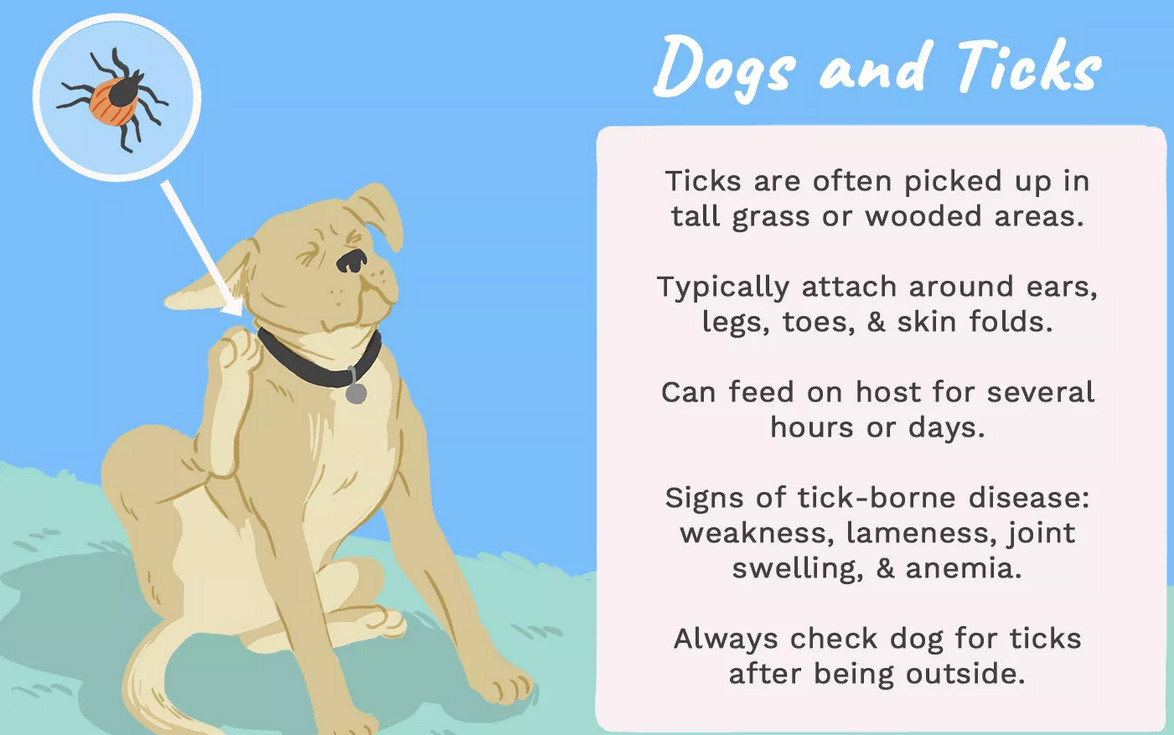 Dogs and Ticks

Ticks are often picked up in tall grass or wooded areas.

Typically attach around ears, legs, toes, & skin folds.

Can feed on host for several hours or days.

Signs of tick-borne disease: weakness, lameness, joint swelling, & anemia.

Always check dog for ticks after being outside.